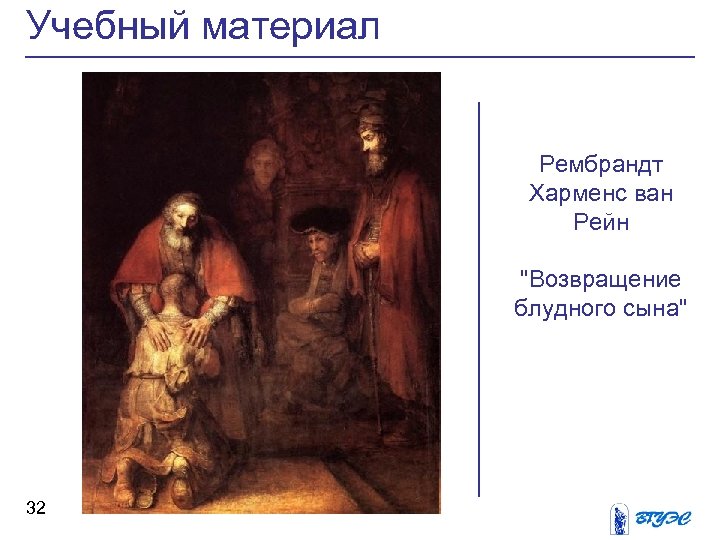 Учебный материал

Рембрандт Харменс ван Рейн

"Возвращение блудного сына"

32

ВГУЭС